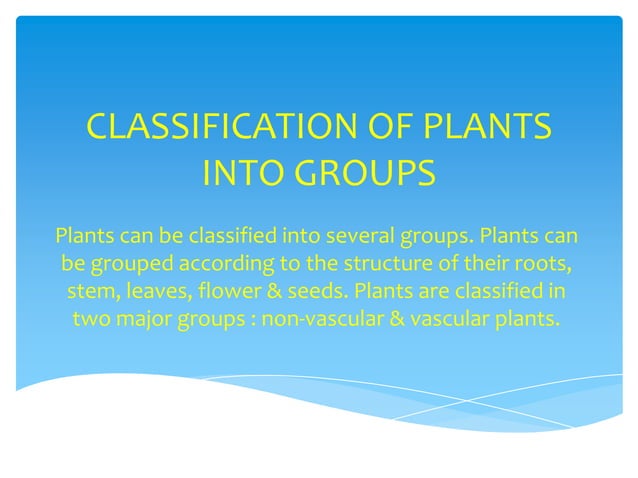 CLASSIFICATION OF PLANTS INTO GROUPS

Plants can be classified into several groups. Plants can be grouped according to the structure of their roots, stem, leaves, flower & seeds. Plants are classified in two major groups : non-vascular & vascular plants.